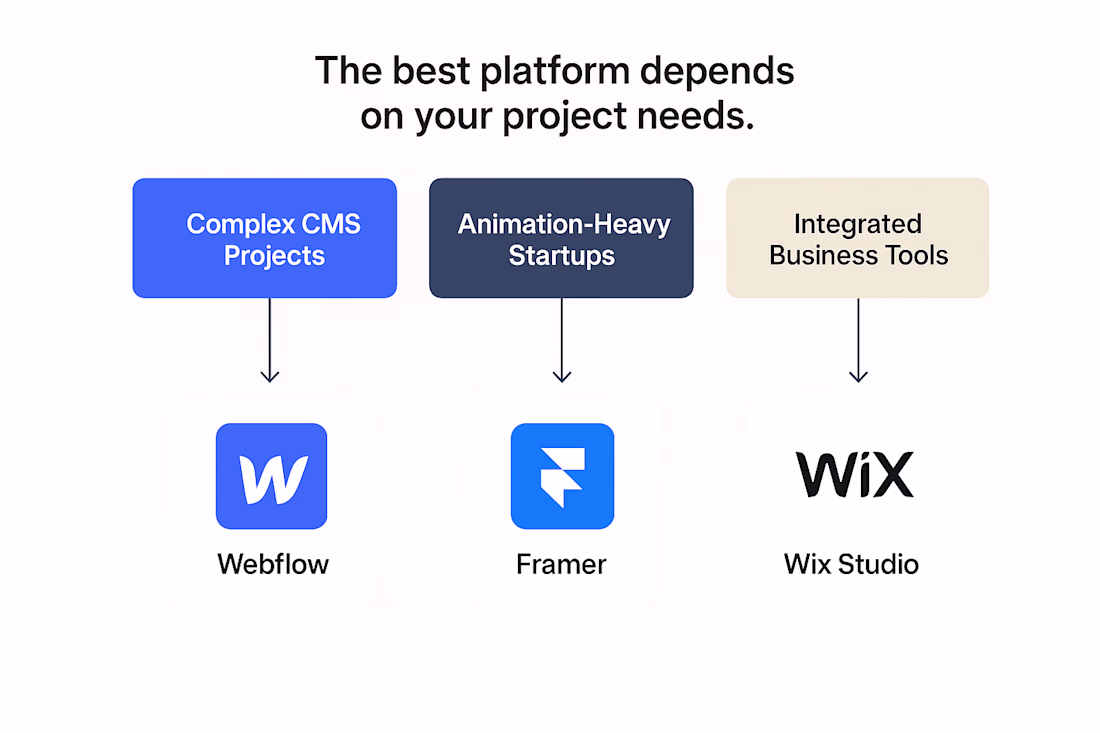 The best platform depends on your project needs.

Complex CMS Projects

Animation-Heavy Startups

Integrated Business Tools

W

Webflow

Framer

WiX

Wix Studio